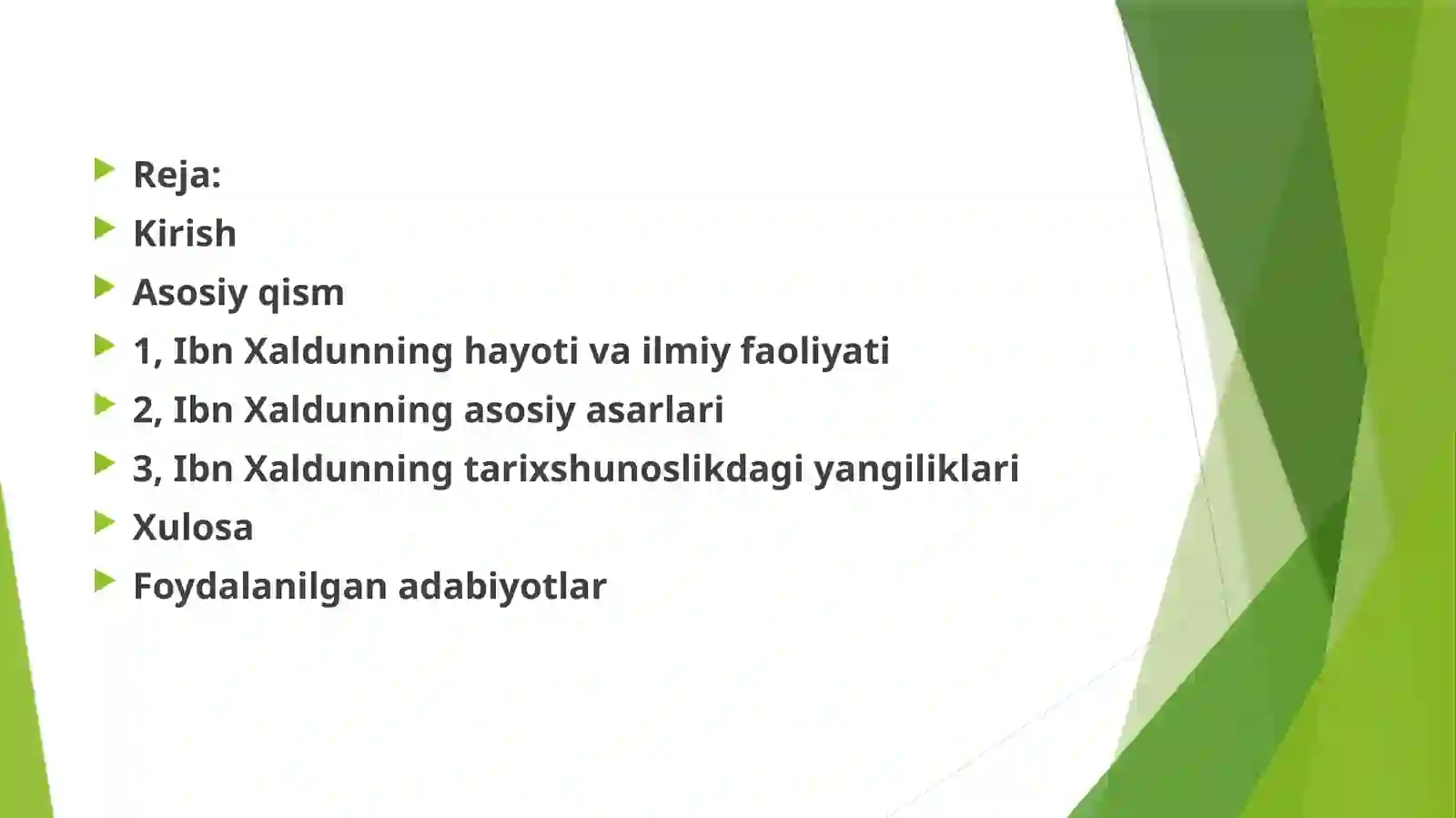 Reja:
Kirish
Asosiy qism
1, Ibn Xaldunning hayoti va ilmiy faoliyati
2, Ibn Xaldunning asosiy asarlari
3, Ibn Xaldunning tarixshunoslikdagi yangiliklari
Xulosa
Foydalanilgan adabiyotlar